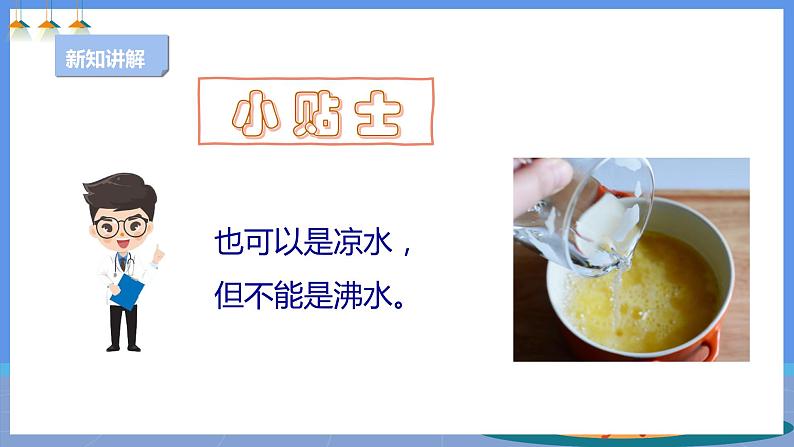 新知讲解

小贴士

也可以是凉水，
但不能是沸水。